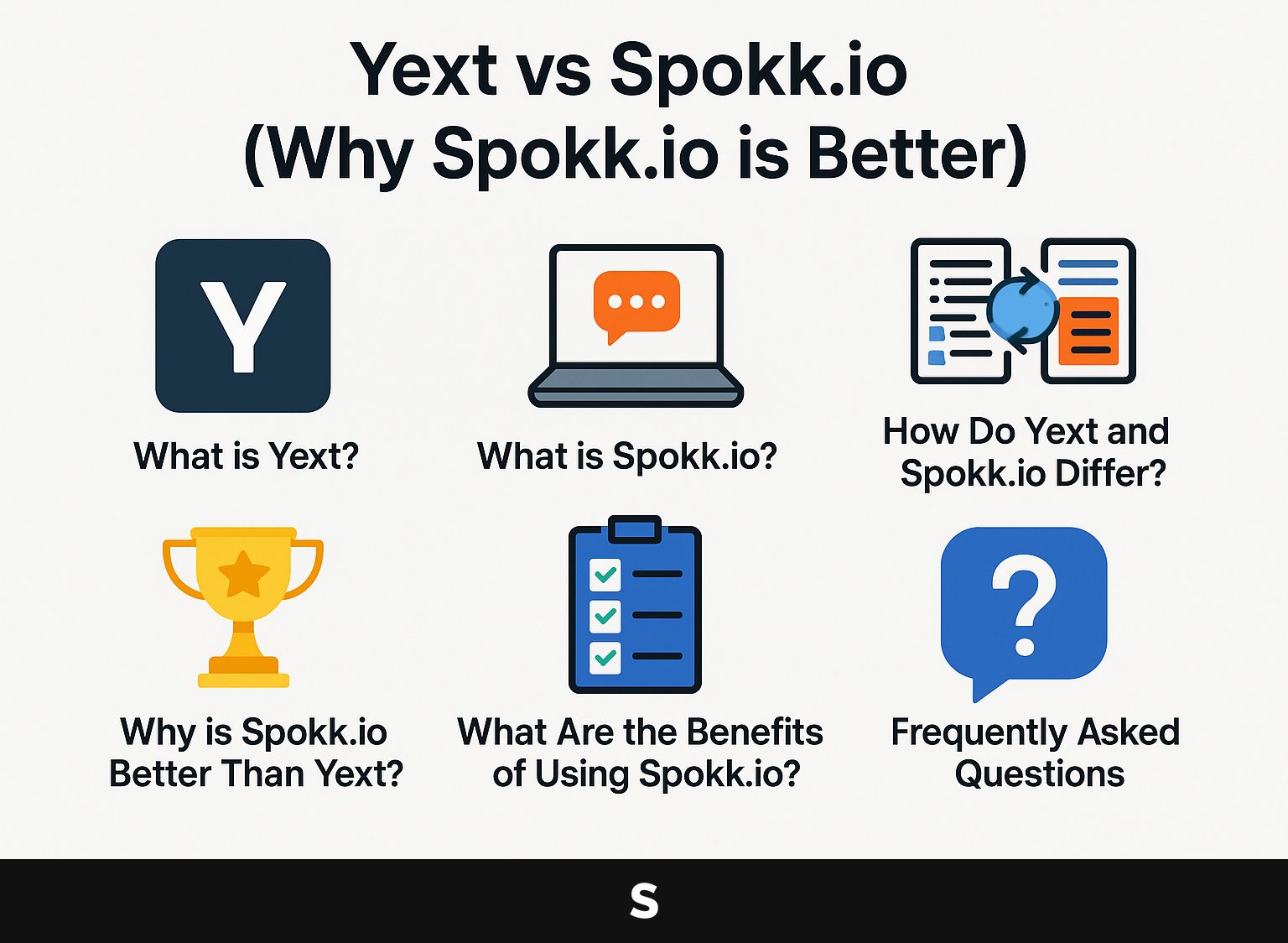 Yext vs Spokk.io
(Why Spokk.io is Better)

Y

What is Yext?

What is Spokk.io?

How Do Yext and Spokk.io Differ?

Why is Spokk.io Better Than Yext?

What Are the Benefits of Using Spokk.io?

?

Frequently Asked Questions

S